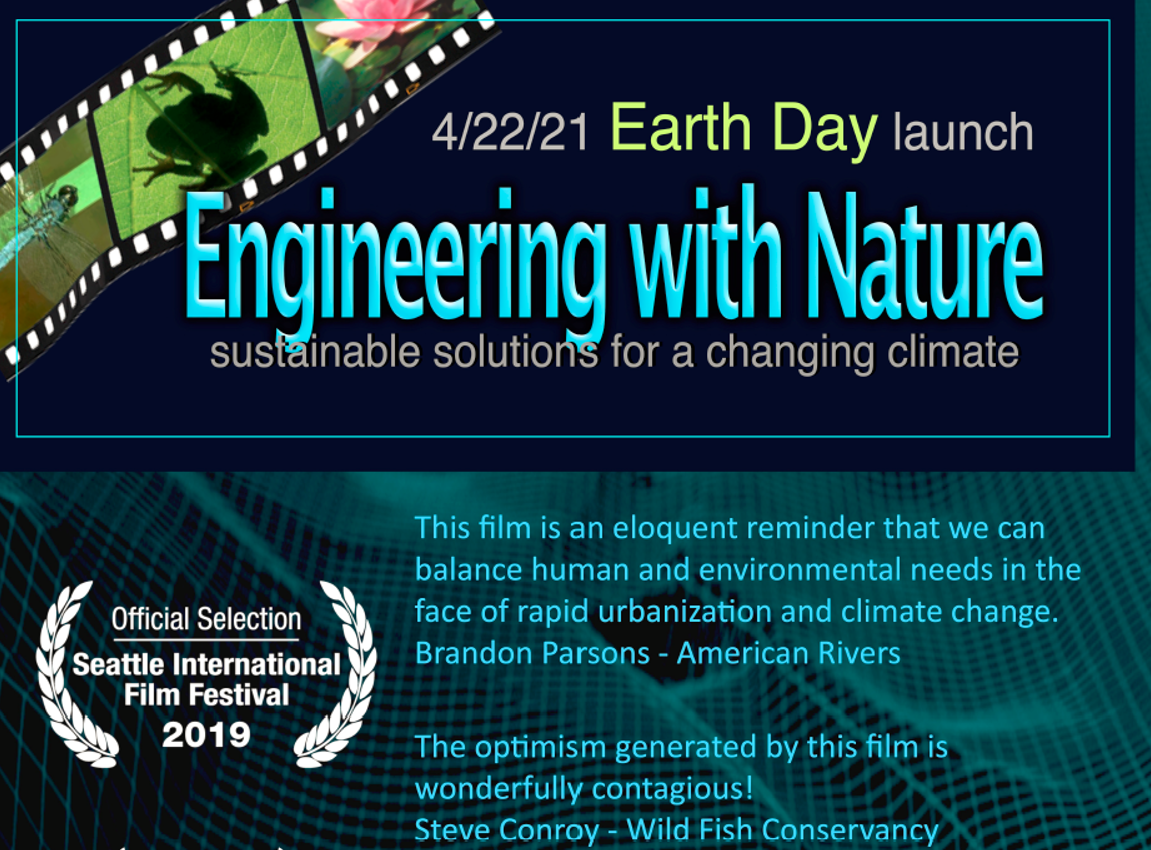 4/22/21 Earth Day launch

Engineering with Nature

sustainable solutions for a changing climate

Official Selection
Seattle International Film Festival
2019

This film is an eloquent reminder that we can balance human and environmental needs in the face of rapid urbanization and climate change.
Brandon Parsons - American Rivers

The optimism generated by this film is wonderfully contagious!
Steve Conroy - Wild Fish Conservancy